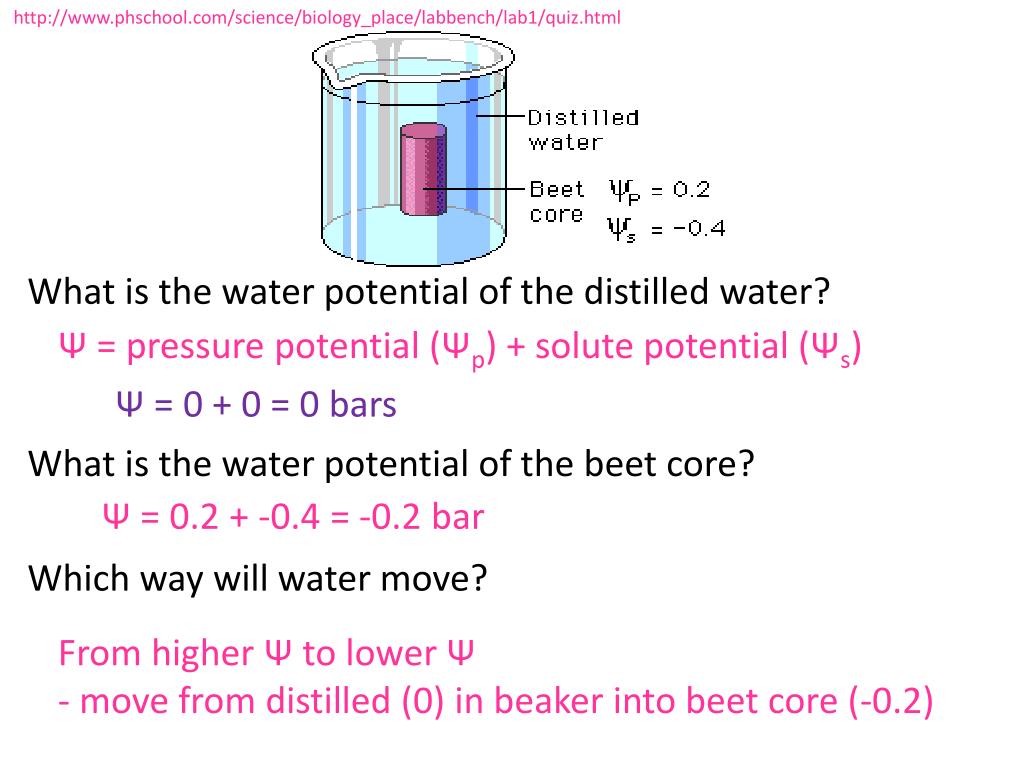 http://www.phschool.com/science/biology_place/labbench/lab1/quiz.html

Distilled water

Beet core $\Psi_P = 0.2$ $\Psi_s = -0.4$

What is the water potential of the distilled water?

Ψ = pressure potential ($\Psi_p$) + solute potential ($\Psi_s$)

Ψ = 0 + 0 = 0 bars

What is the water potential of the beet core?

Ψ = 0.2 + -0.4 = -0.2 bar

Which way will water move?

From higher Ψ to lower Ψ
- move from distilled (0) in beaker into beet core (-0.2)